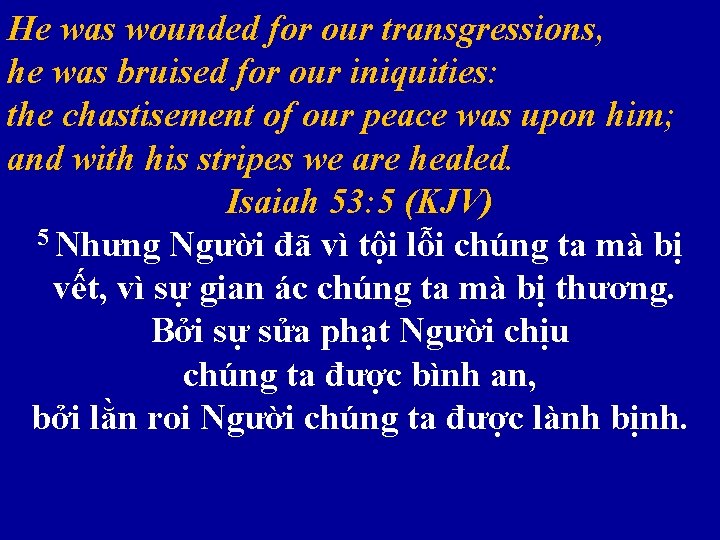 He was wounded for our transgressions,
he was bruised for our iniquities:
the chastisement of our peace was upon him;
and with his stripes we are healed.
Isaiah 53:5 (KJV)

$^5$ Nhưng Người đã vì tội lỗi chúng ta mà bị vết, vì sự gian ác chúng ta mà bị thương.
Bởi sự sửa phạt Người chịu
chúng ta được bình an,
bởi lằn roi Người chúng ta được lành bịnh.